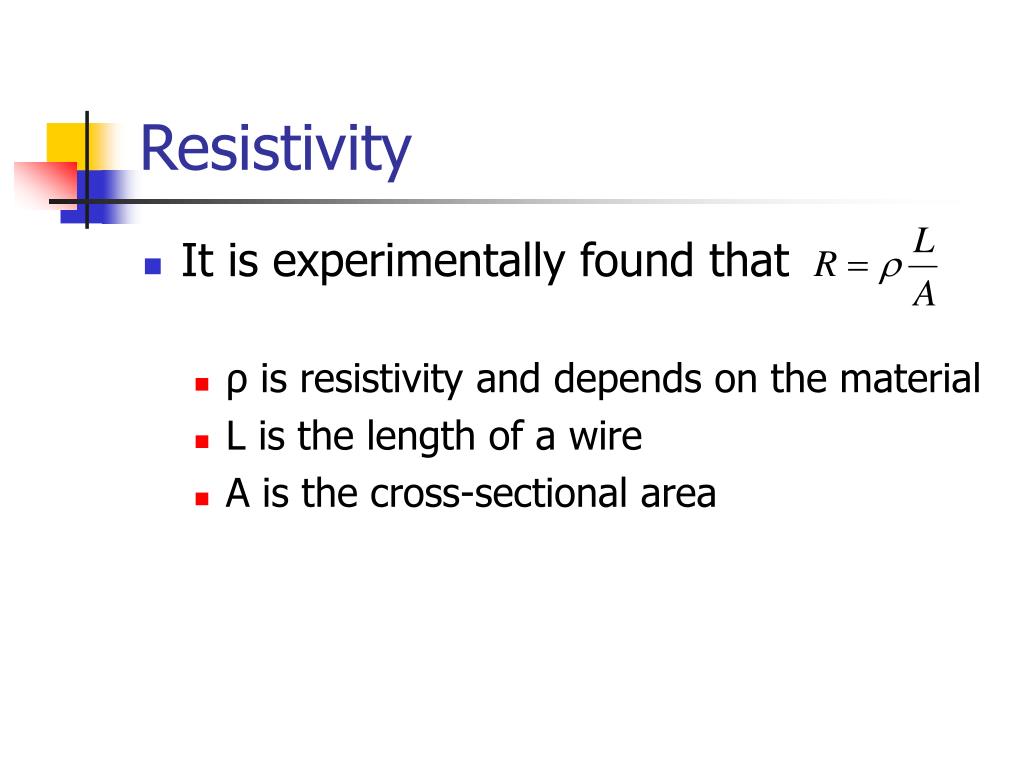 Resistivity

It is experimentally found that $R = \rho \frac{L}{A}$

ρ is resistivity and depends on the material
L is the length of a wire
A is the cross-sectional area